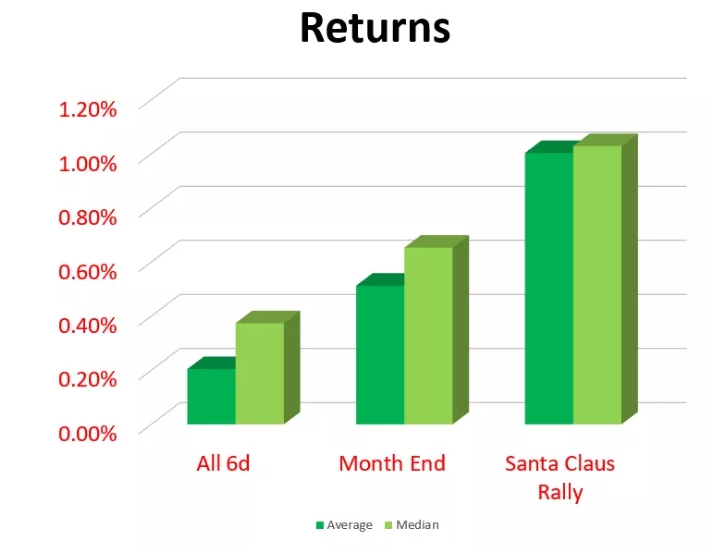 Returns

1.20%
1.00%
0.80%
0.60%
0.40%
0.20%
0.00%

All 6d
Month End
Santa Claus Rally

Average
Median